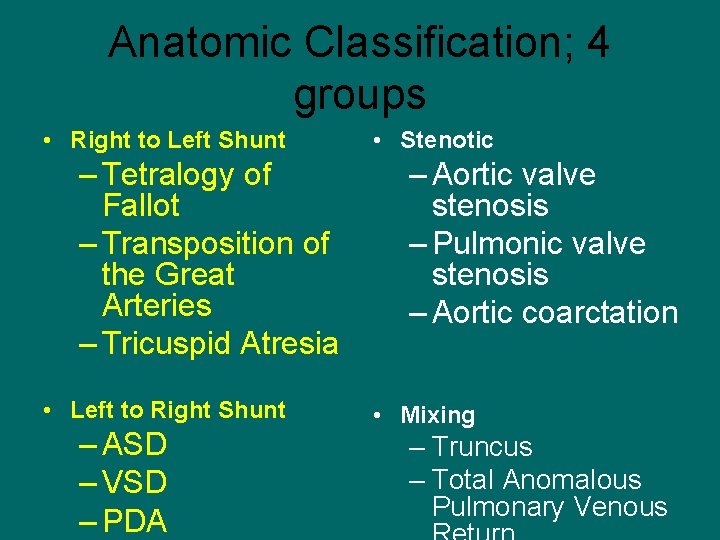 Anatomic Classification; 4 groups

• Right to Left Shunt
– Tetralogy of Fallot
– Transposition of the Great Arteries
– Tricuspid Atresia

• Left to Right Shunt
– ASD
– VSD
– PDA

• Stenotic
– Aortic valve stenosis
– Pulmonic valve stenosis
– Aortic coarctation

• Mixing
– Truncus
– Total Anomalous Pulmonary Venous Return